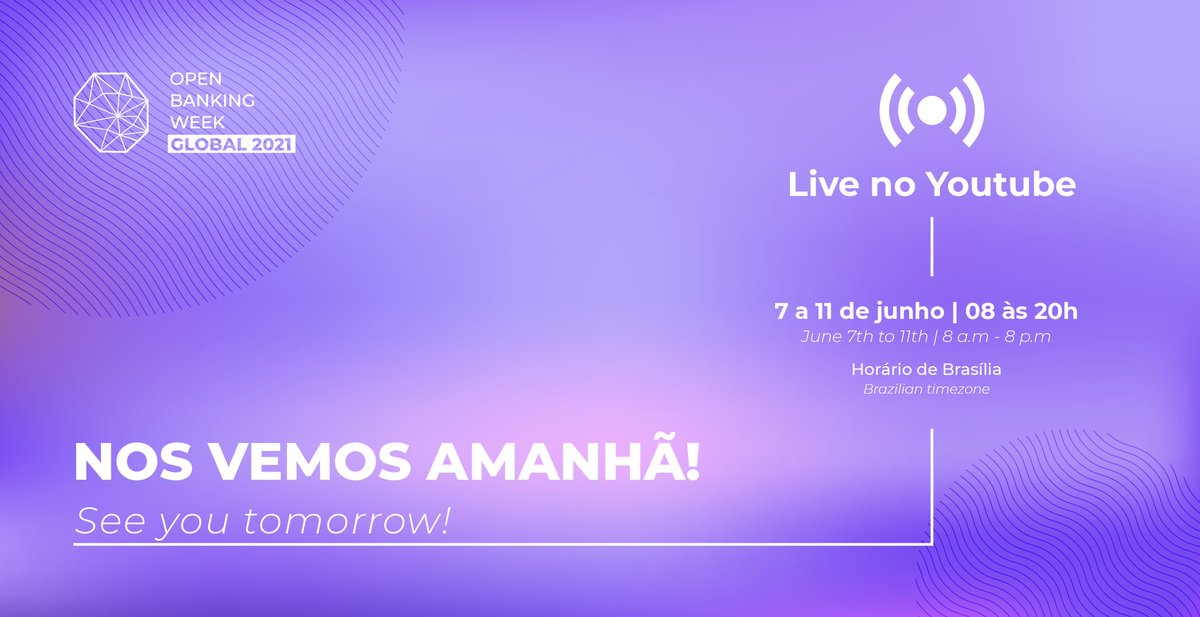 OPEN BANKING WEEK GLOBAL 2021

Live no Youtube

7 a 11 de junho | 08 às 20h
June 7th to 11th | 8 a.m - 8 p.m

Horário de Brasília
Brazilian timezone

NOS VEMOS AMANHÃ!
See you tomorrow!